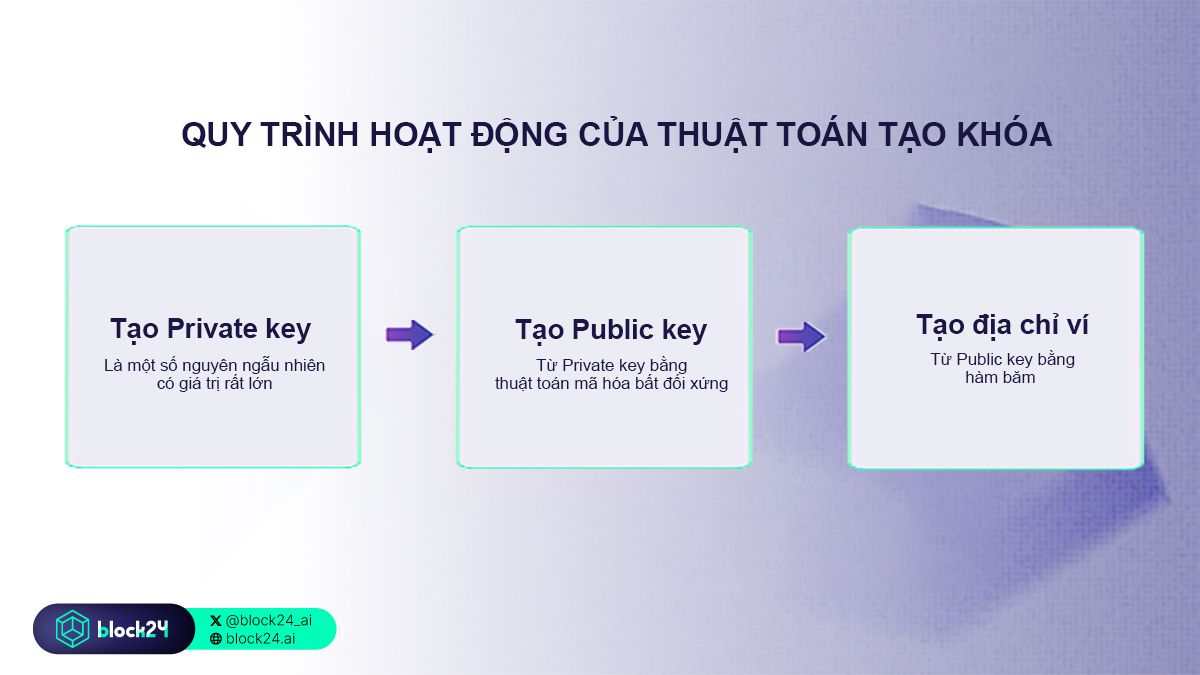 QUY TRÌNH HOẠT ĐỘNG CỦA THUẬT TOÁN TẠO KHÓA

Tạo Private key
Là một số nguyên ngẫu nhiên có giá trị rất lớn

Tạo Public key
Từ Private key bằng thuật toán mã hóa bất đối xứng

Tạo địa chỉ ví
Từ Public key bằng hàm băm

block24
@block24_ai
block24.ai